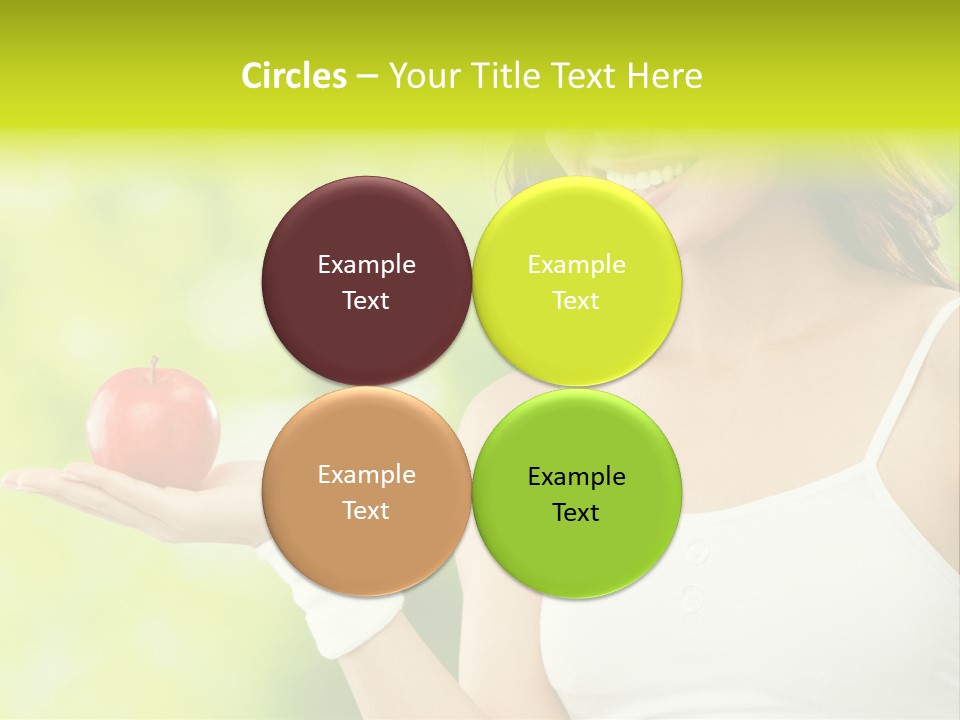 Circles – Your Title Text Here

Example Text

Example Text

Example Text

Example Text